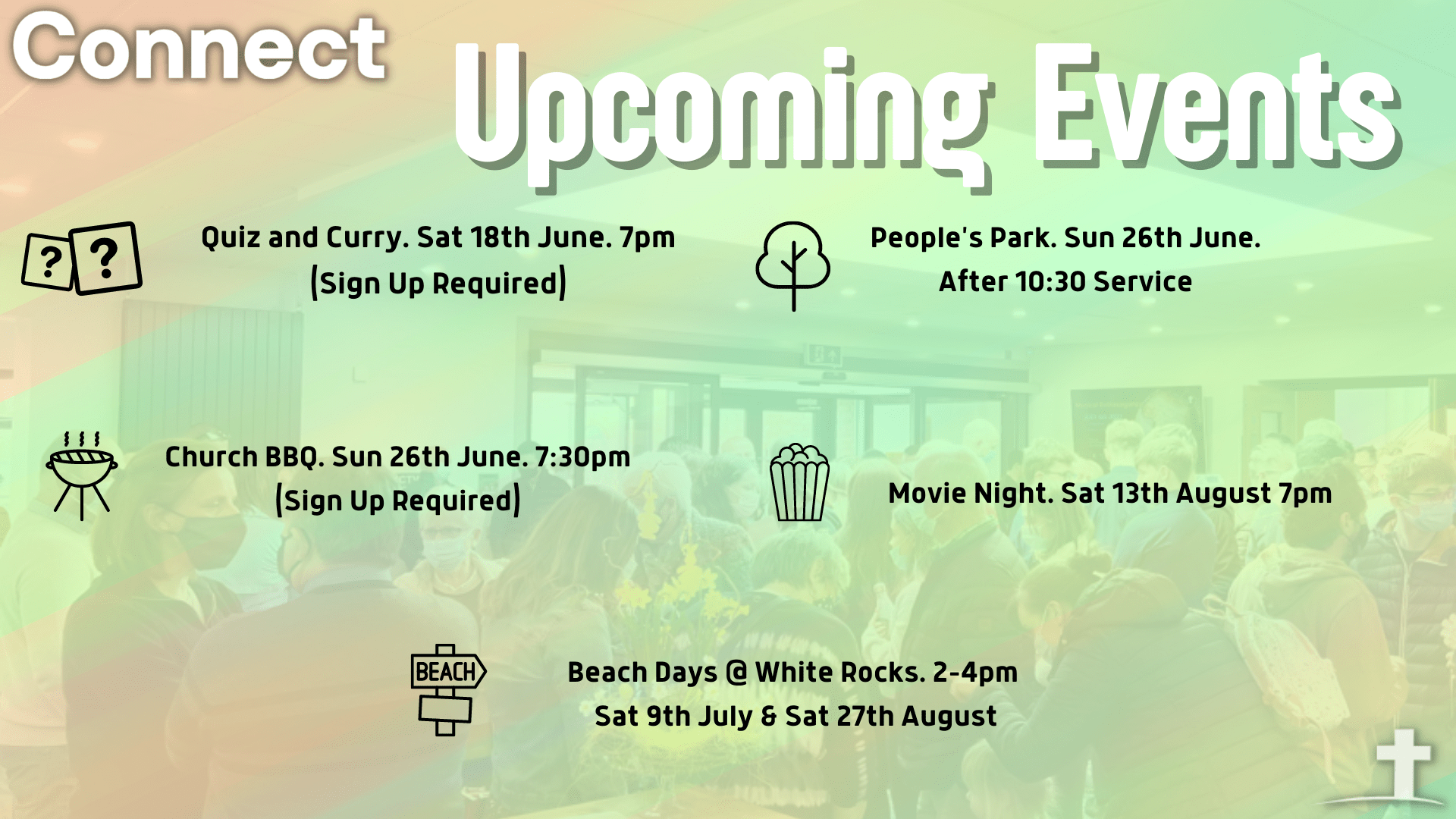 Connect

Upcoming Events

? ?

Quiz and Curry. Sat 18th June. 7pm
(Sign Up Required)

People's Park. Sun 26th June.
After 10:30 Service

Church BBQ. Sun 26th June. 7:30pm
(Sign Up Required)

Movie Night. Sat 13th August 7pm

BEACH

Beach Days @ White Rocks. 2-4pm
Sat 9th July & Sat 27th August